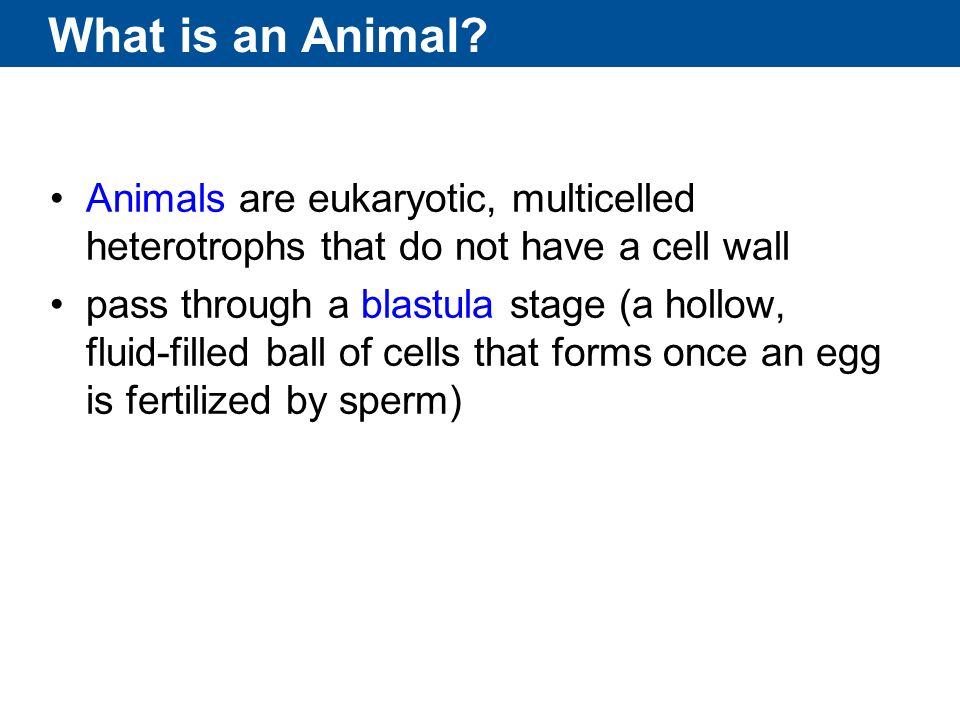 What is an Animal?

• Animals are eukaryotic, multicelled heterotrophs that do not have a cell wall
• pass through a blastula stage (a hollow, fluid-filled ball of cells that forms once an egg is fertilized by sperm)